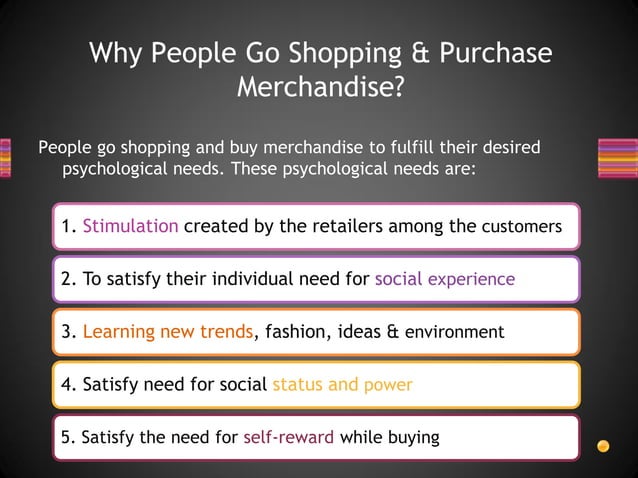 Why People Go Shopping & Purchase Merchandise?

People go shopping and buy merchandise to fulfill their desired psychological needs. These psychological needs are:

1. Stimulation created by the retailers among the customers

2. To satisfy their individual need for social experience

3. Learning new trends, fashion, ideas & environment

4. Satisfy need for social status and power

5. Satisfy the need for self-reward while buying